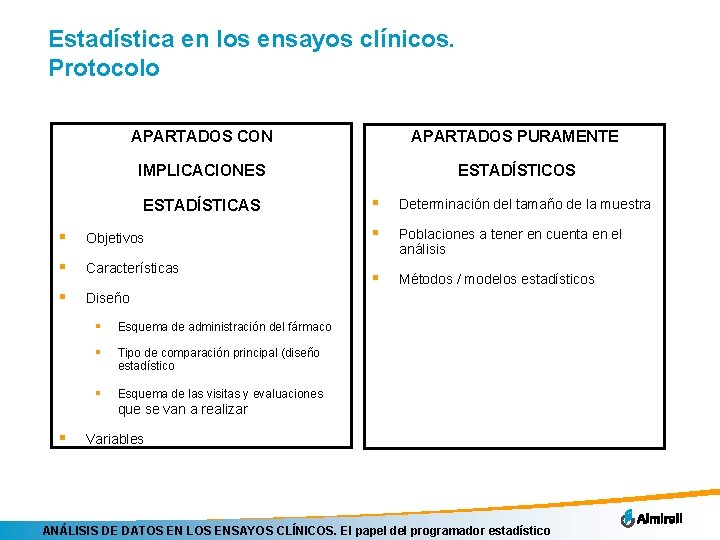 Estadística en los ensayos clínicos. Protocolo

APARTADOS CON IMPLICACIONES ESTADÍSTICAS

- Objetivos
- Características
- Diseño
  - Esquema de administración del fármaco
  - Tipo de comparación principal (diseño estadístico
  - Esquema de las visitas y evaluaciones que se van a realizar
- Variables

APARTADOS PURAMENTE ESTADÍSTICOS

- Determinación del tamaño de la muestra
- Poblaciones a tener en cuenta en el análisis
- Métodos / modelos estadísticos

ANÁLISIS DE DATOS EN LOS ENSAYOS CLÍNICOS. El papel del programador estadístico

Almirall